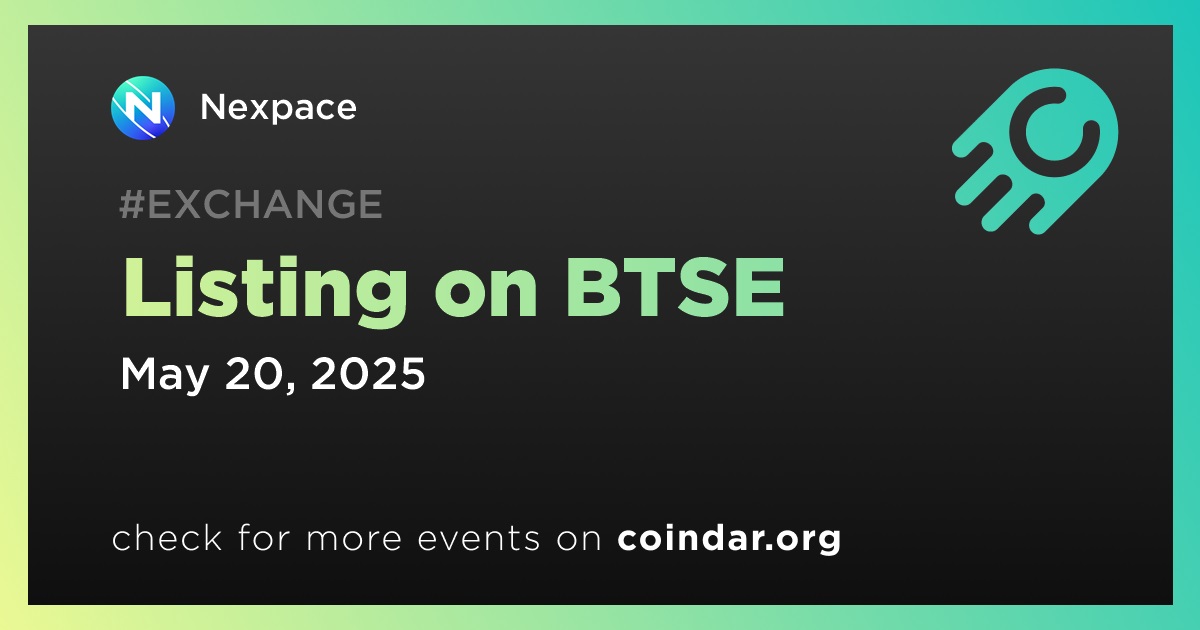 Nexpace

#EXCHANGE

Listing on BTSE

May 20, 2025

check for more events on coindar.org